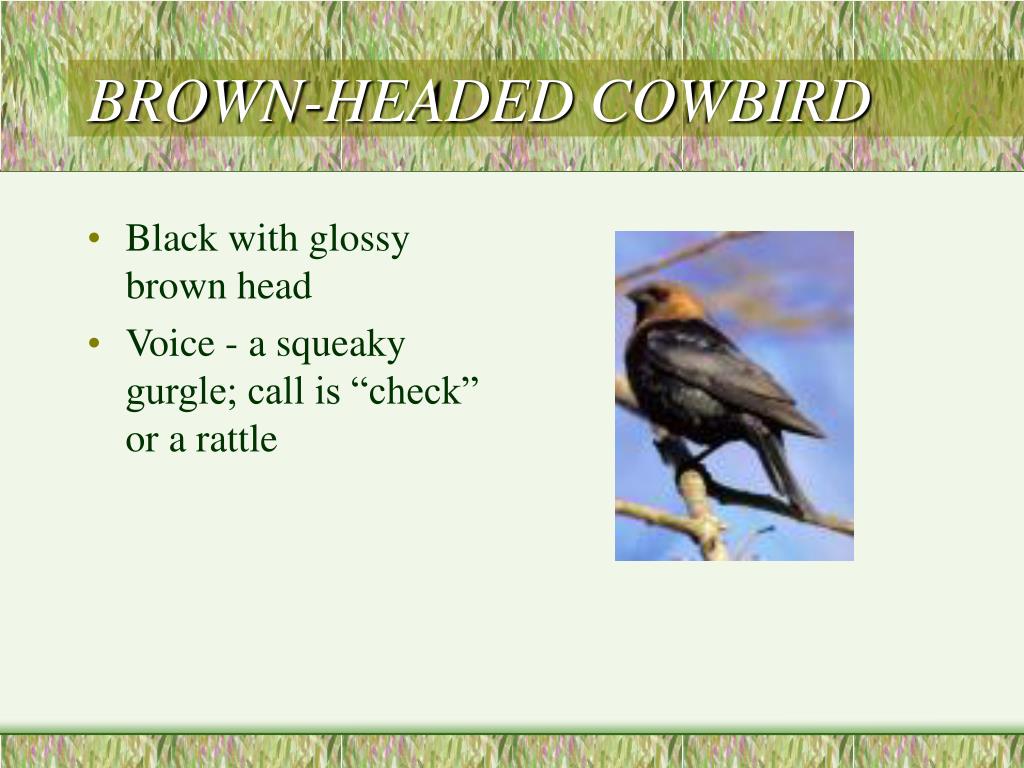 BROWN-HEADED COWBIRD

• Black with glossy brown head
• Voice - a squeaky gurgle; call is “check” or a rattle